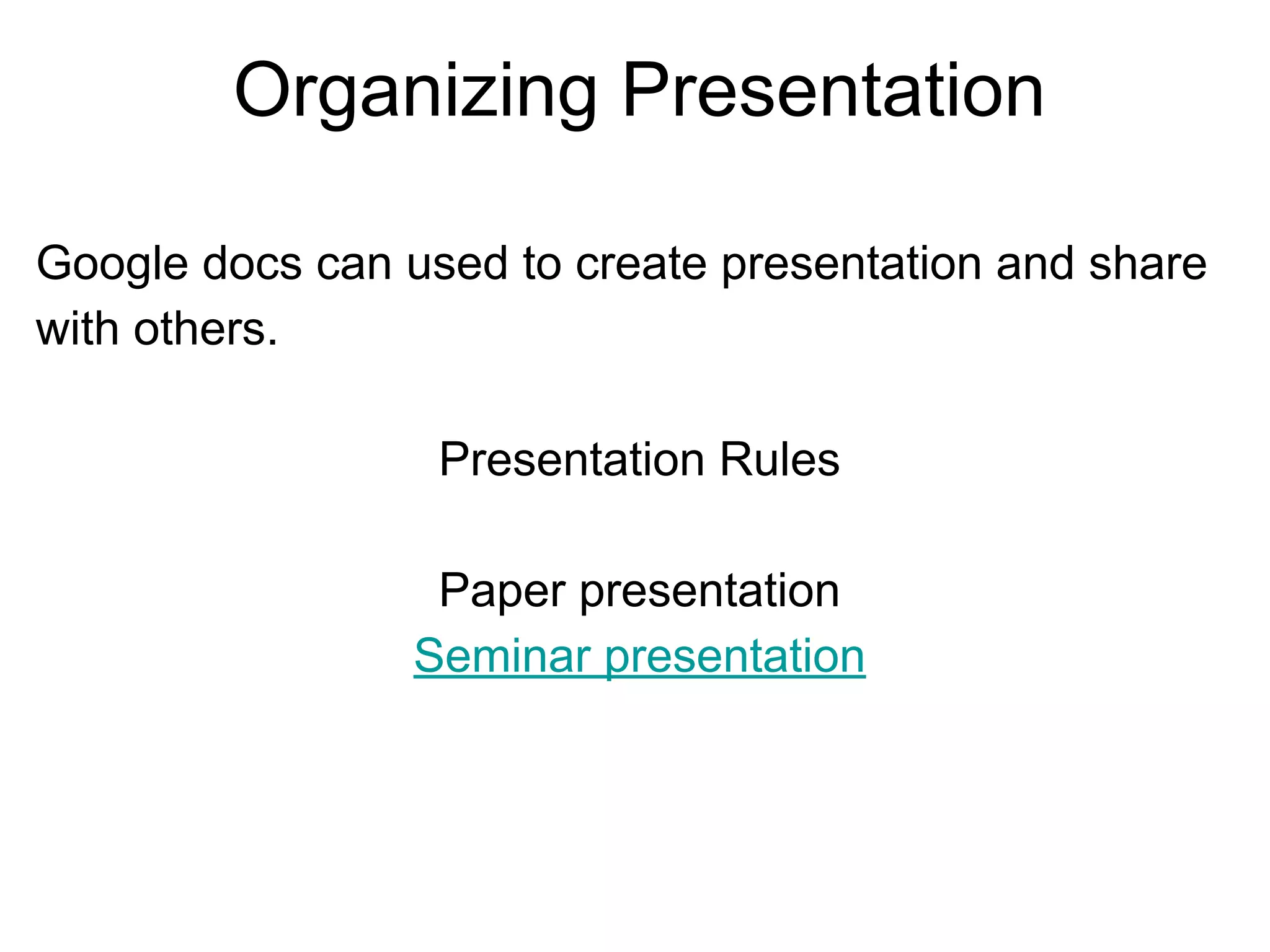 Organizing Presentation

Google docs can used to create presentation and share with others.

Presentation Rules

Paper presentation
Seminar presentation